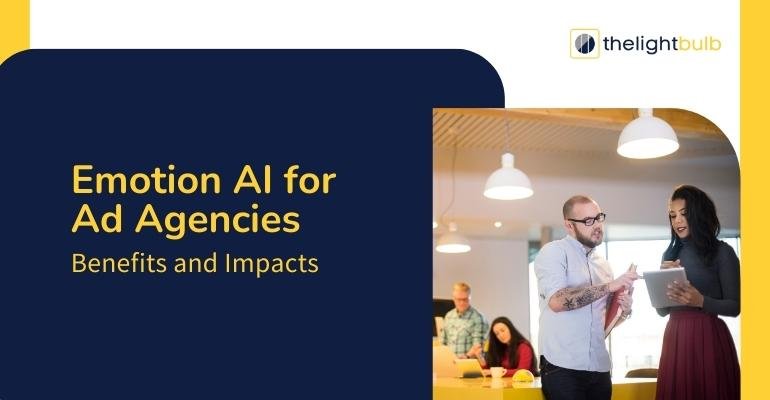 thelightbulb

Emotion AI for Ad Agencies

Benefits and Impacts